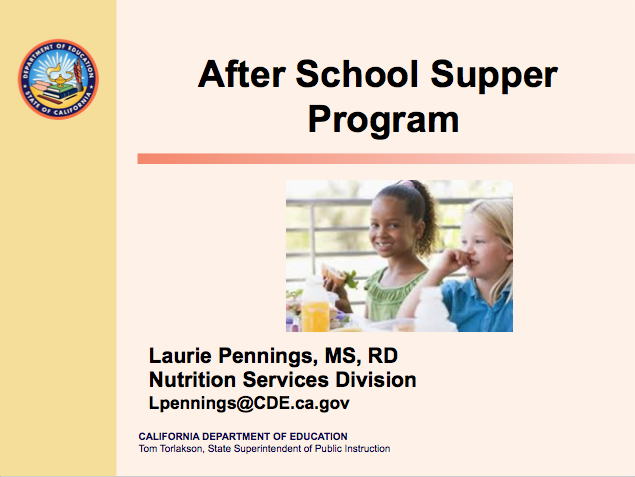 DEPARTMENT OF EDUCATION
STATE OF CALIFORNIA

After School Supper Program

Laurie Pennings, MS, RD
Nutrition Services Division
Lpennings@CDE.ca.gov

CALIFORNIA DEPARTMENT OF EDUCATION
Tom Torlakson, State Superintendent of Public Instruction